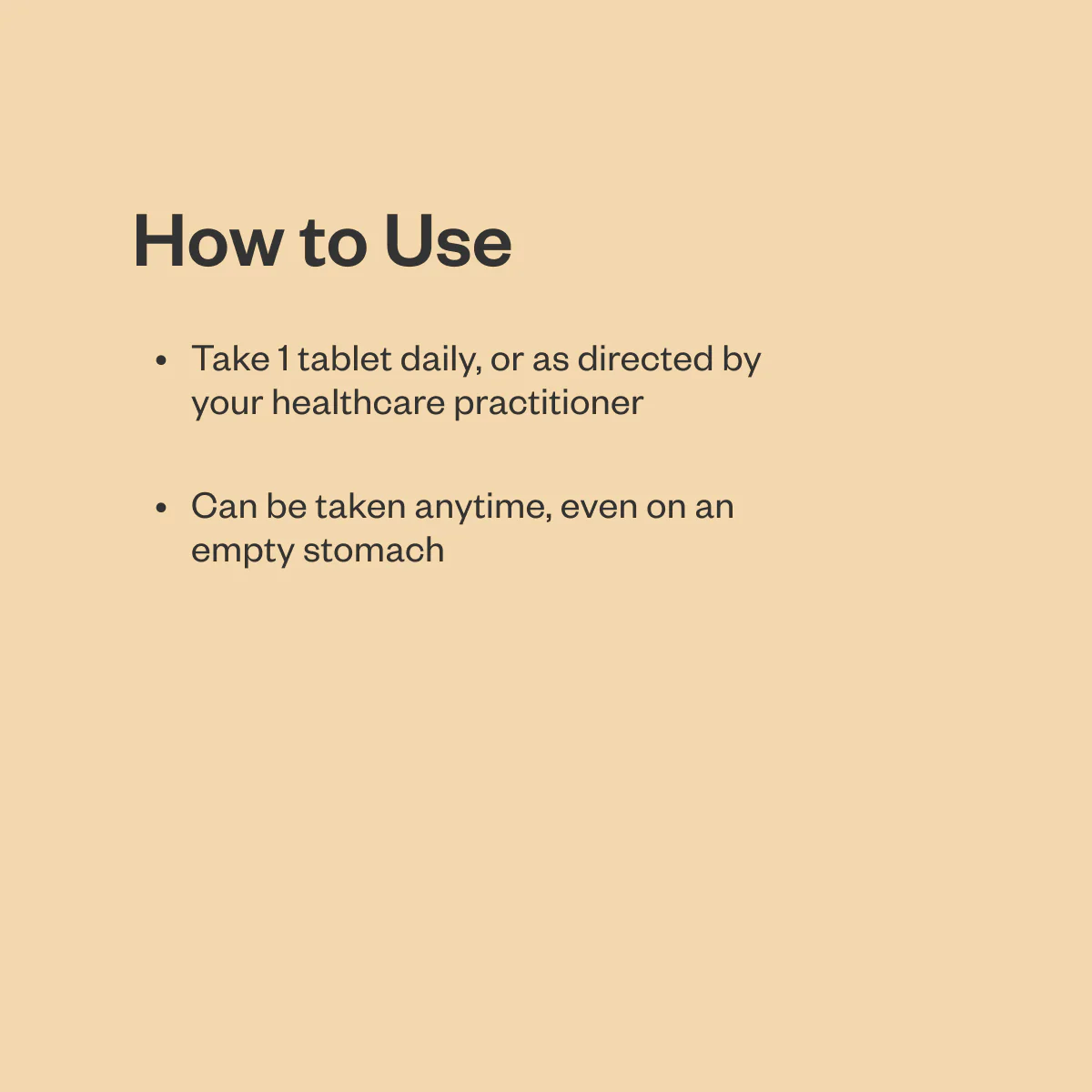 How to Use

• Take 1 tablet daily, or as directed by your healthcare practitioner

• Can be taken anytime, even on an empty stomach